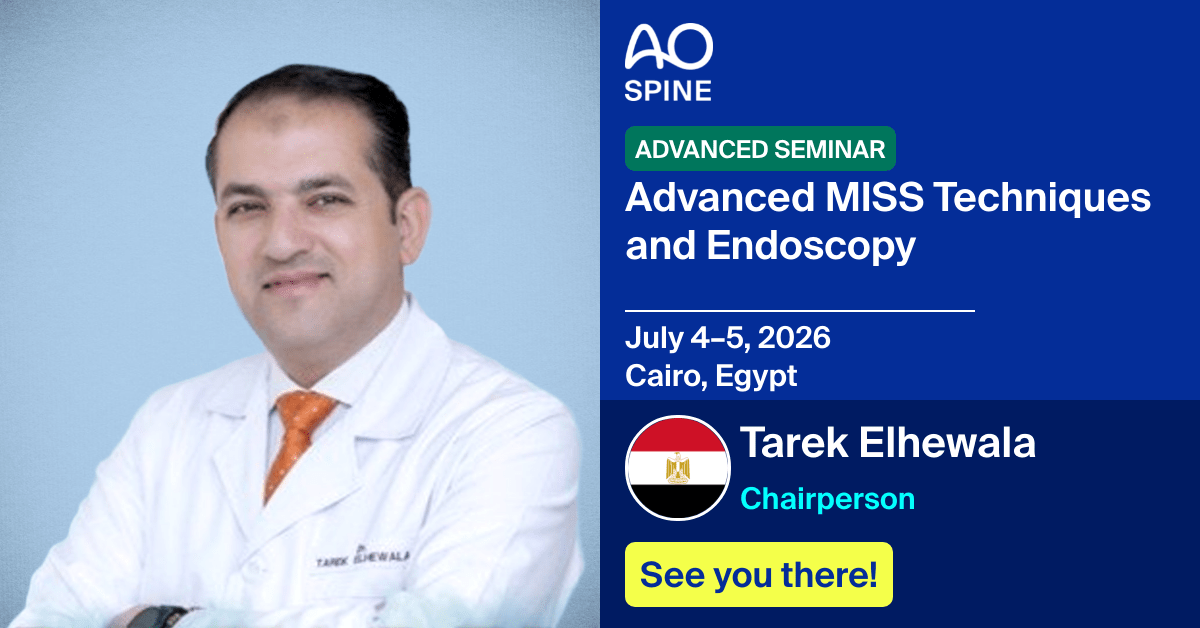 Dr.
TAREK ELHEWALA

AO
SPINE

ADVANCED SEMINAR

Advanced MISS Techniques and Endoscopy

July 4–5, 2026
Cairo, Egypt

Tarek Elhewala
Chairperson

See you there!